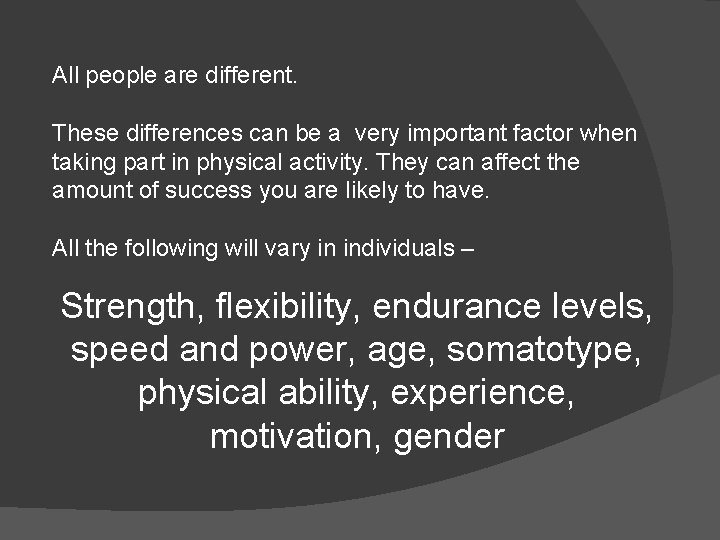 All people are different.

These differences can be a very important factor when taking part in physical activity. They can affect the amount of success you are likely to have.

All the following will vary in individuals –

Strength, flexibility, endurance levels, speed and power, age, somatotype, physical ability, experience, motivation, gender